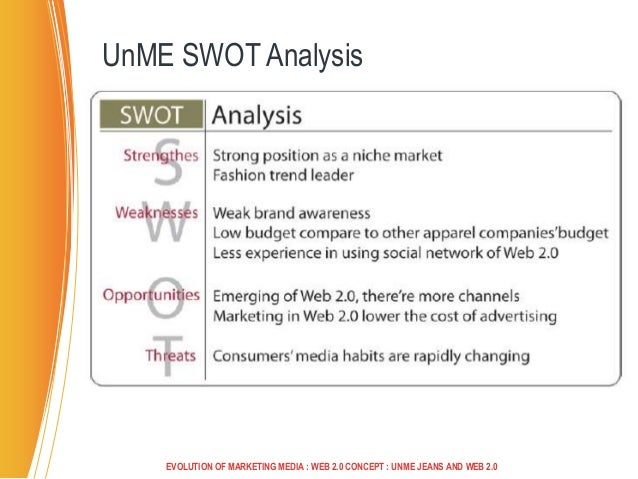 UnME SWOT Analysis

| SWOT | Analysis |
|---|---|
| Strengthes | Strong position as a niche market<br>Fashion trend leader |
| Weaknesses | Weak brand awareness<br>Low budget compare to other apparel companies'budget<br>Less experience in using social network of Web 2.0 |
| Opportunities | Emerging of Web 2.0, there're more channels<br>Marketing in Web 2.0 lower the cost of advertising |
| Threats | Consumers' media habits are rapidly changing |

S
W
O
T

EVOLUTION OF MARKETING MEDIA : WEB 2.0 CONCEPT : UNME JEANS AND WEB 2.0